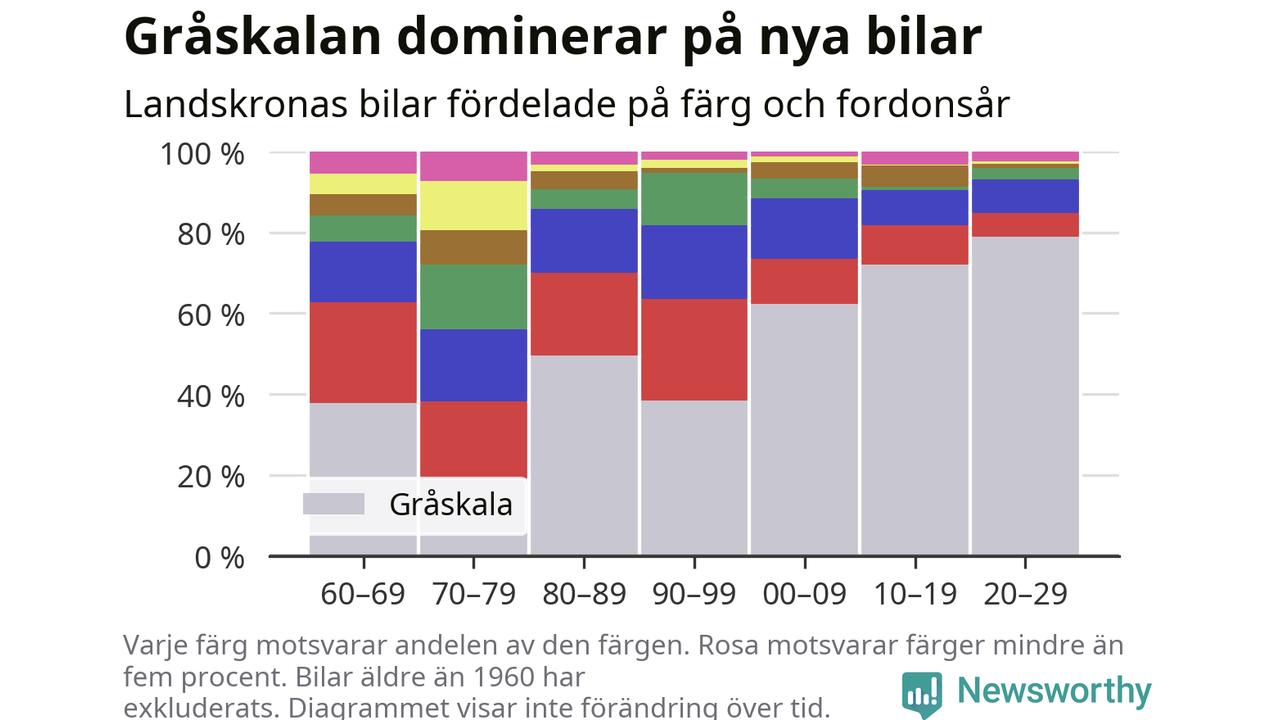 Gråskalan dominerar på nya bilar

Landskronas bilar fördelade på färg och fordonsår

100 %
80 %
60 %
40 %
20 %
0 %

Gråskala

60–69
70–79
80–89
90–99
00–09
10–19
20–29

Varje färg motsvarar andelen av den färgen. Rosa motsvarar färger mindre än fem procent. Bilar äldre än 1960 har exkluderats. Diagrammet visar inte förändring över tid.

Newsworthy